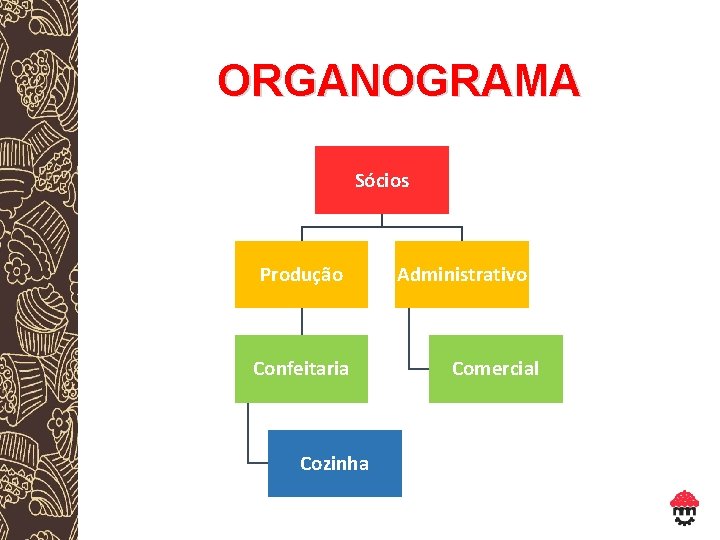 ORGANOGRAMA

Sócios

Produção

Administrativo

Confeitaria

Comercial

Cozinha